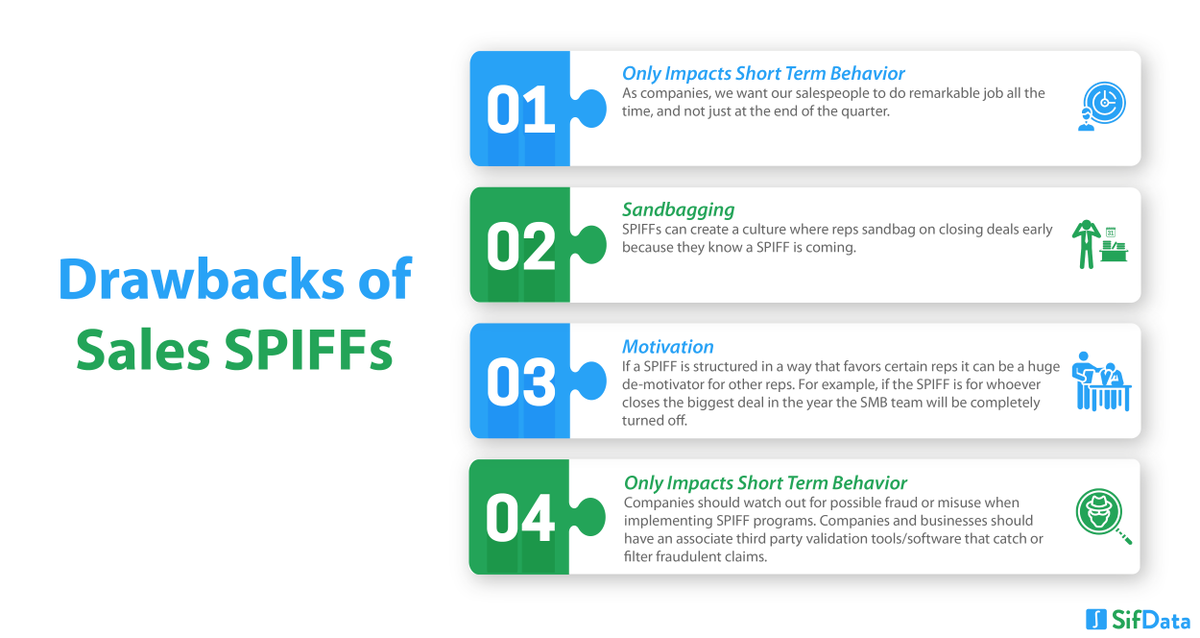 Drawbacks of Sales SPIFFs

01
Only Impacts Short Term Behavior
As companies, we want our salespeople to do remarkable job all the time, and not just at the end of the quarter.

02
Sandbagging
SPIFFs can create a culture where reps sandbag on closing deals early because they know a SPIFF is coming.

03
Motivation
If a SPIFF is structured in a way that favors certain reps it can be a huge de-motivator for other reps. For example, if the SPIFF is for whoever closes the biggest deal in the year the SMB team will be completely turned off.

04
Only Impacts Short Term Behavior
Companies should watch out for possible fraud or misuse when implementing SPIFF programs. Companies and businesses should have an associate third party validation tools/software that catch or filter fraudulent claims.

SifData